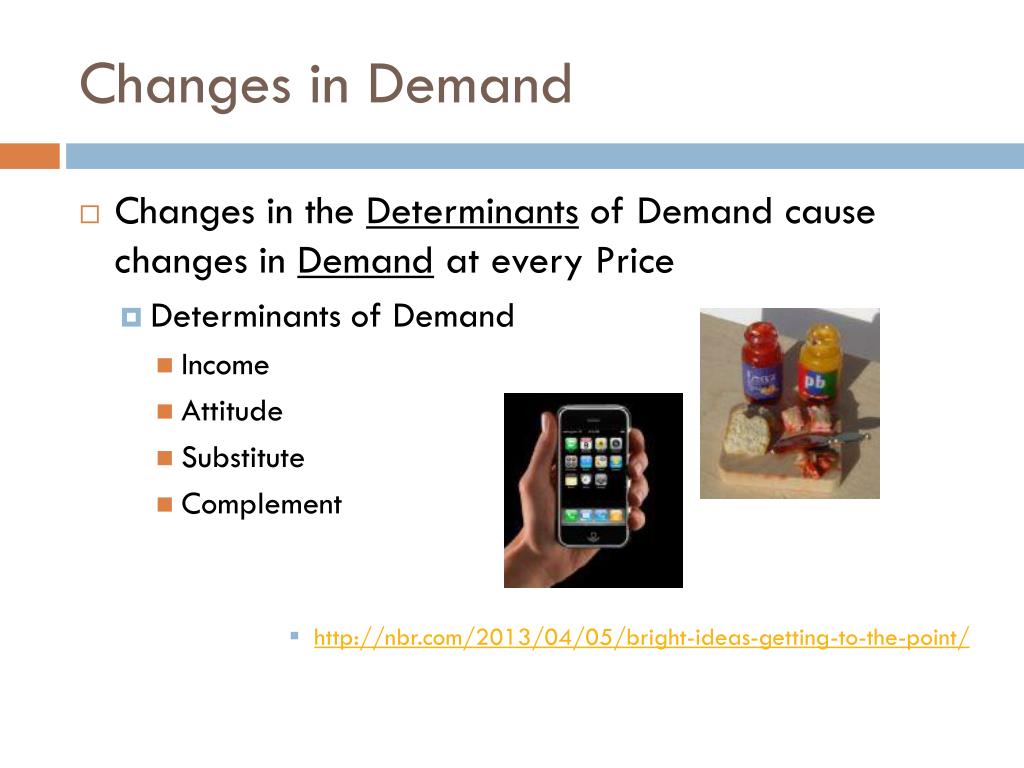 Changes in Demand

Changes in the Determinants of Demand cause changes in Demand at every Price

Determinants of Demand

Income

Attitude

Substitute

Complement

pb

http://nbr.com/2013/04/05/bright-ideas-getting-to-the-point/